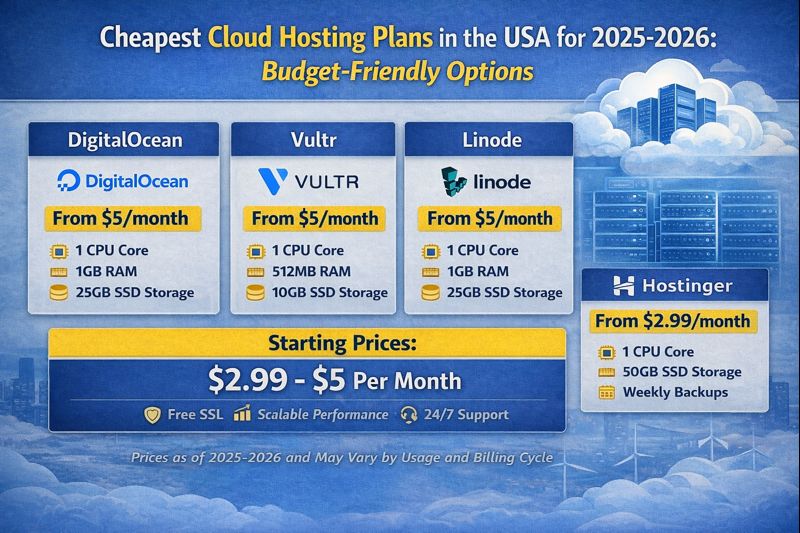 Cheapest Cloud Hosting Plans in the USA for 2025-2026:
Budget-Friendly Options

DigitalOcean
DigitalOcean
From $5/month
1 CPU Core
1GB RAM
25GB SSD Storage

Vultr
VULTR
From $5/month
1 CPU Core
512MB RAM
10GB SSD Storage

Linode
linode
From $5/month
1 CPU Core
1GB RAM
25GB SSD Storage

Hostinger
From $2.99/month
1 CPU Core
50GB SSD Storage
Weekly Backups

Starting Prices:
$2.99 - $5 Per Month
Free SSL Scalable Performance 24/7 Support

Prices as of 2025-2026 and May Vary by Usage and Billing Cycle